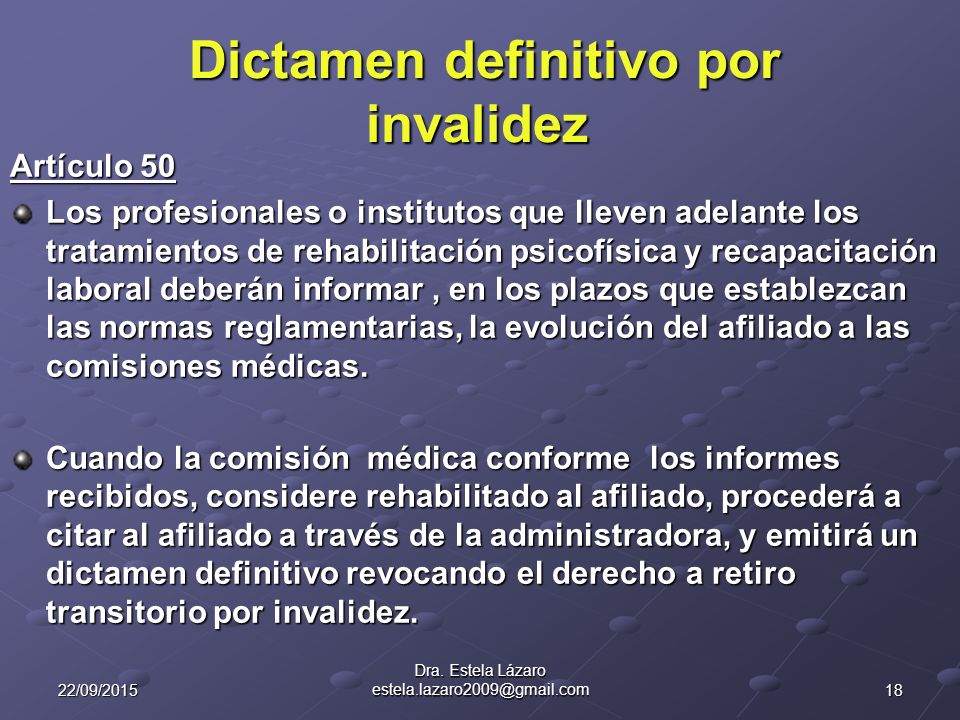 Dictamen definitivo por invalidez

Artículo 50

Los profesionales o institutos que lleven adelante los tratamientos de rehabilitación psicofísica y recapacitación laboral deberán informar , en los plazos que establezcan las normas reglamentarias, la evolución del afiliado a las comisiones médicas.

Cuando la comisión médica conforme los informes recibidos, considere rehabilitado al afiliado, procederá a citar al afiliado a través de la administradora, y emitirá un dictamen definitivo revocando el derecho a retiro transitorio por invalidez.

22/09/2015

Dra. Estela Lázaro
estela.lazaro2009@gmail.com

18